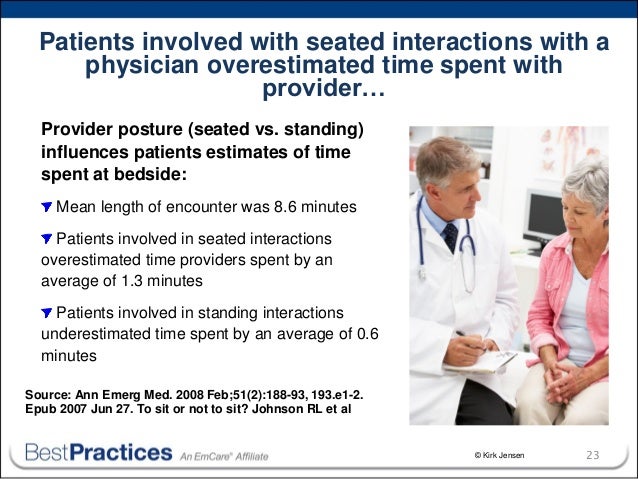 Patients involved with seated interactions with a physician overestimated time spent with provider…

Provider posture (seated vs. standing) influences patients estimates of time spent at bedside:

Mean length of encounter was 8.6 minutes

Patients involved in seated interactions overestimated time providers spent by an average of 1.3 minutes

Patients involved in standing interactions underestimated time spent by an average of 0.6 minutes

Source: Ann Emerg Med. 2008 Feb;51(2):188-93, 193.e1-2. Epub 2007 Jun 27. To sit or not to sit? Johnson RL et al

BestPractices An EmCare® Affiliate

© Kirk Jensen

23